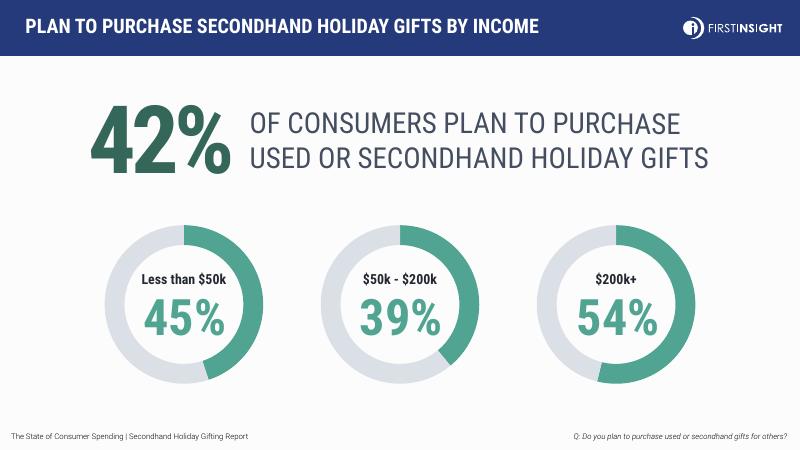 PLAN TO PURCHASE SECONDHAND HOLIDAY GIFTS BY INCOME

FIRSTINSIGHT

42% OF CONSUMERS PLAN TO PURCHASE USED OR SECONDHAND HOLIDAY GIFTS

Less than \$50k
45%

\$50k - \$200k
39%

\$200k+
54%

The State of Consumer Spending | Secondhand Holiday Gifting Report

Q: Do you plan to purchase used or secondhand gifts for others?